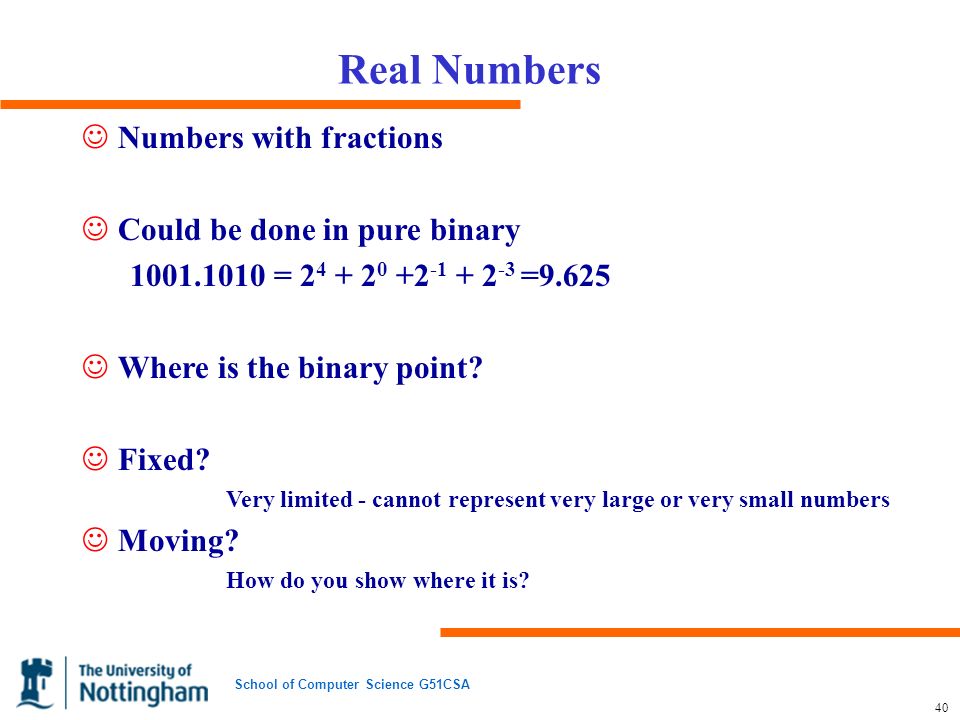 Real Numbers

☺ Numbers with fractions

☺ Could be done in pure binary
$1001.1010 = 2^4 + 2^0 + 2^{-1} + 2^{-3} = 9.625$

☺ Where is the binary point?

☺ Fixed?
Very limited - cannot represent very large or very small numbers

☺ Moving?
How do you show where it is?

The University of Nottingham

School of Computer Science G51CSA

40